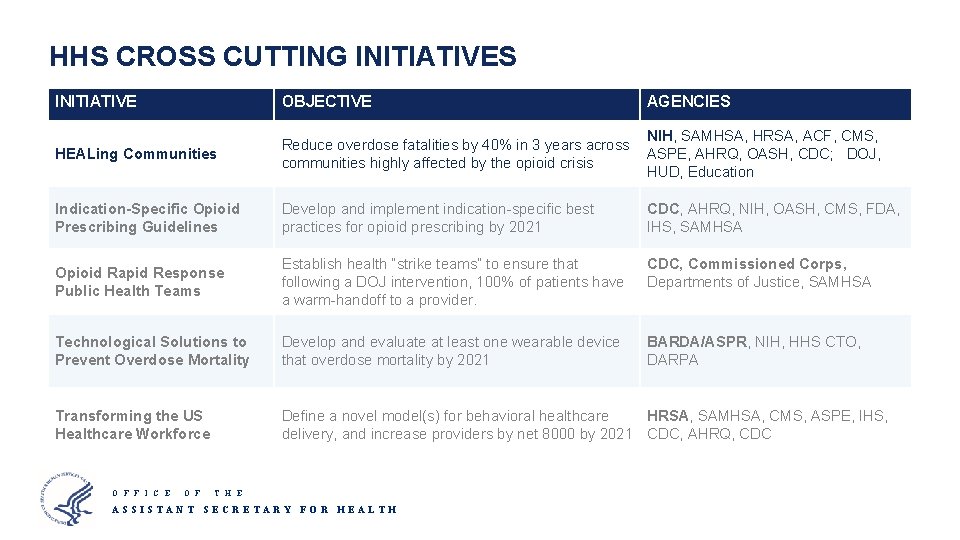 HHS CROSS CUTTING INITIATIVES

| INITIATIVE | OBJECTIVE | AGENCIES |
|---|---|---|
| HEALing Communities | Reduce overdose fatalities by 40% in 3 years across communities highly affected by the opioid crisis | NIH, SAMHSA, HRSA, ACF, CMS, ASPE, AHRQ, OASH, CDC; DOJ, HUD, Education |
| Indication-Specific Opioid Prescribing Guidelines | Develop and implement indication-specific best practices for opioid prescribing by 2021 | CDC, AHRQ, NIH, OASH, CMS, FDA, IHS, SAMHSA |
| Opioid Rapid Response Public Health Teams | Establish health "strike teams" to ensure that following a DOJ intervention, 100% of patients have a warm-handoff to a provider. | CDC, Commissioned Corps, Departments of Justice, SAMHSA |
| Technological Solutions to Prevent Overdose Mortality | Develop and evaluate at least one wearable device that overdose mortality by 2021 | BARDA/ASPR, NIH, HHS CTO, DARPA |
| Transforming the US Healthcare Workforce | Define a novel model(s) for behavioral healthcare delivery, and increase providers by net 8000 by 2021 | HRSA, SAMHSA, CMS, ASPE, IHS, CDC, AHRQ, CDC |

OFFICE OF THE
ASSISTANT SECRETARY FOR HEALTH